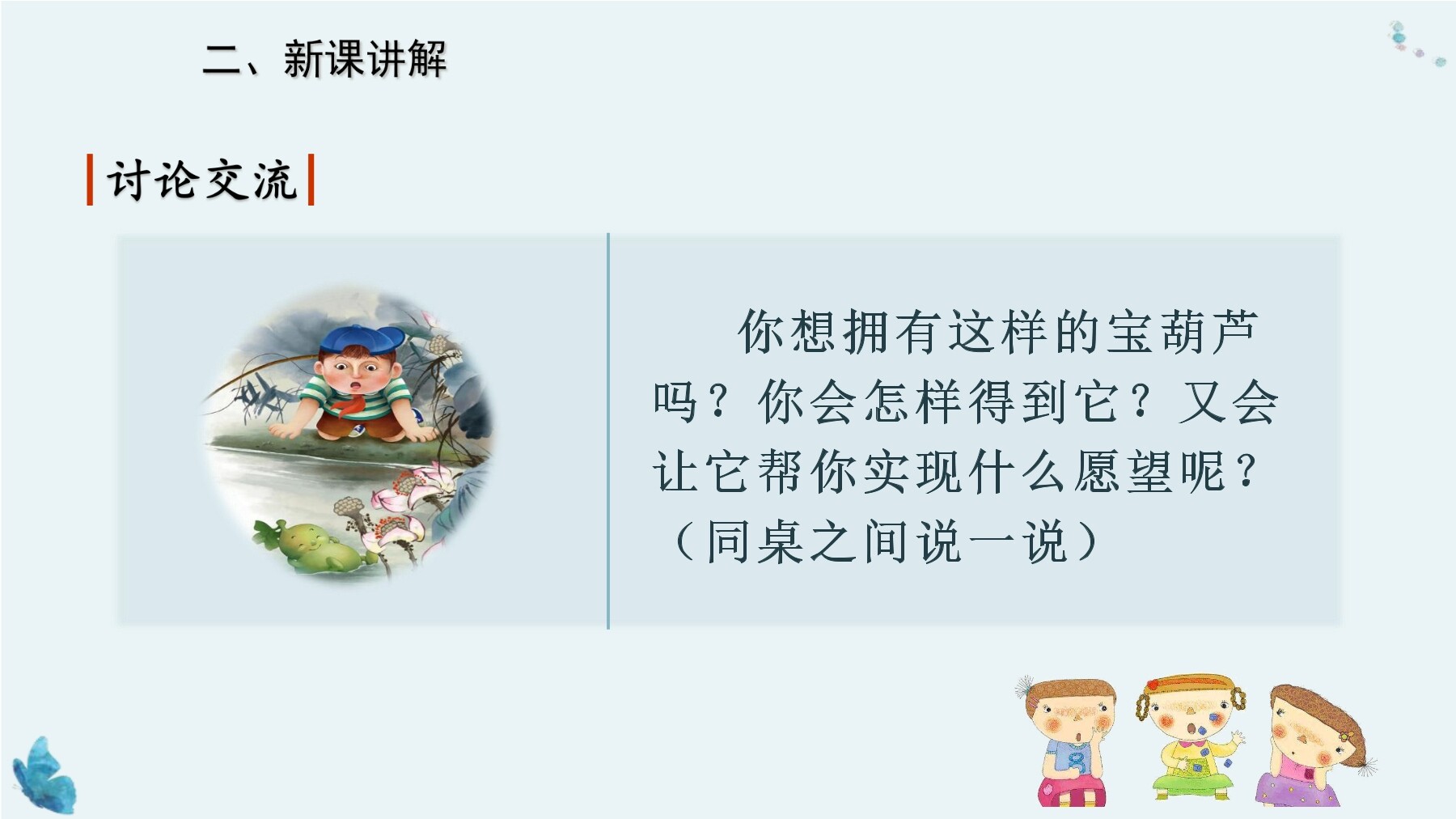 二、新课讲解

讨论交流

你想拥有这样的宝葫芦吗？你会怎样得到它？又会让它帮你实现什么愿望呢？（同桌之间说一说）